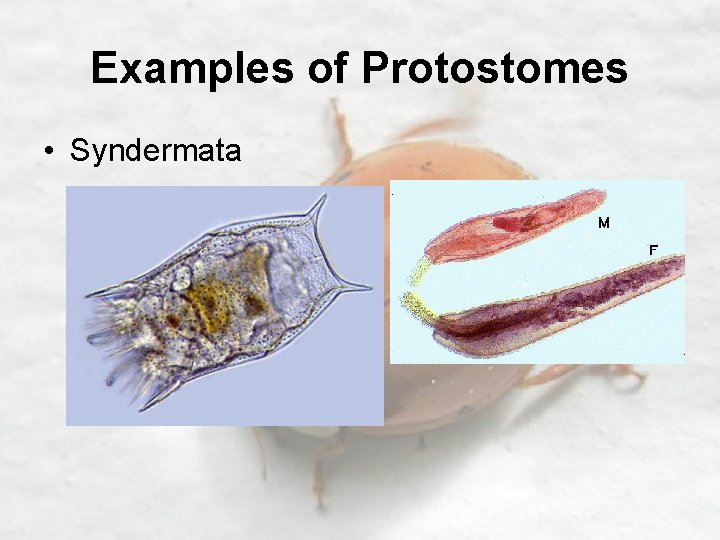 Examples of Protostomes

• Syndermata

M

F